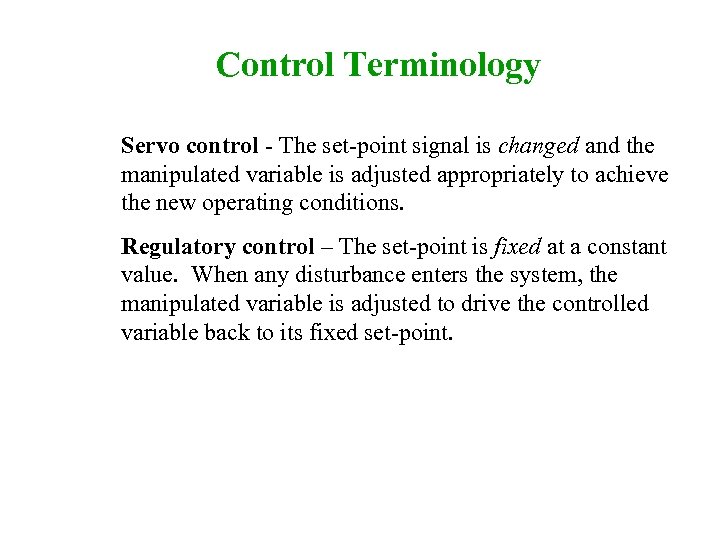 Control Terminology

Servo control - The set-point signal is changed and the manipulated variable is adjusted appropriately to achieve the new operating conditions.

Regulatory control – The set-point is fixed at a constant value. When any disturbance enters the system, the manipulated variable is adjusted to drive the controlled variable back to its fixed set-point.